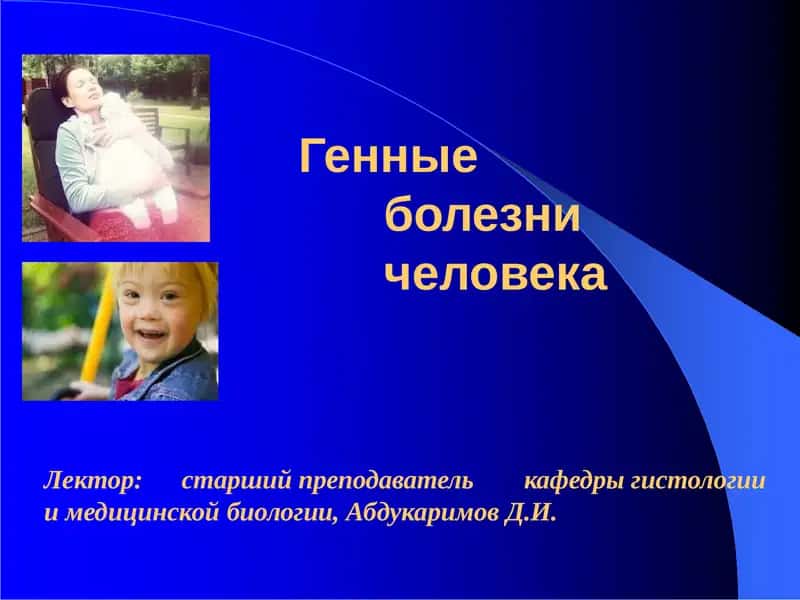 Генные болезни человека

Лектор: старший преподаватель кафедры гистологии и медицинской биологии, Абдукаримов Д.И.